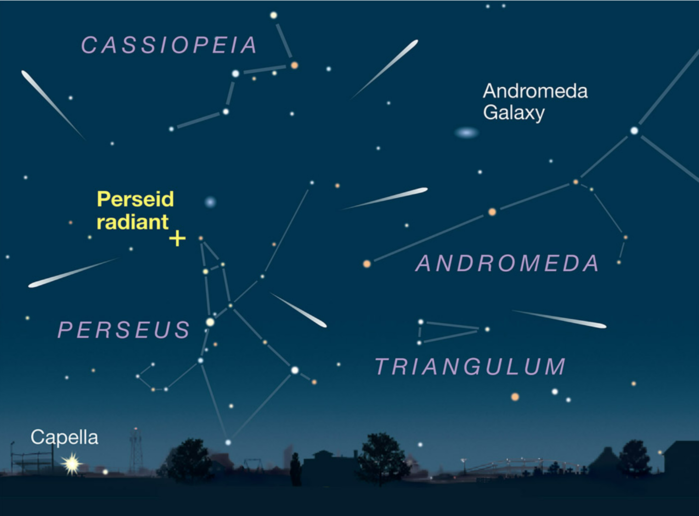 CASSIOPEIA

Andromeda Galaxy

Perseid radiant

ANDROMEDA

PERSEUS

TRIANGULUM

Capella